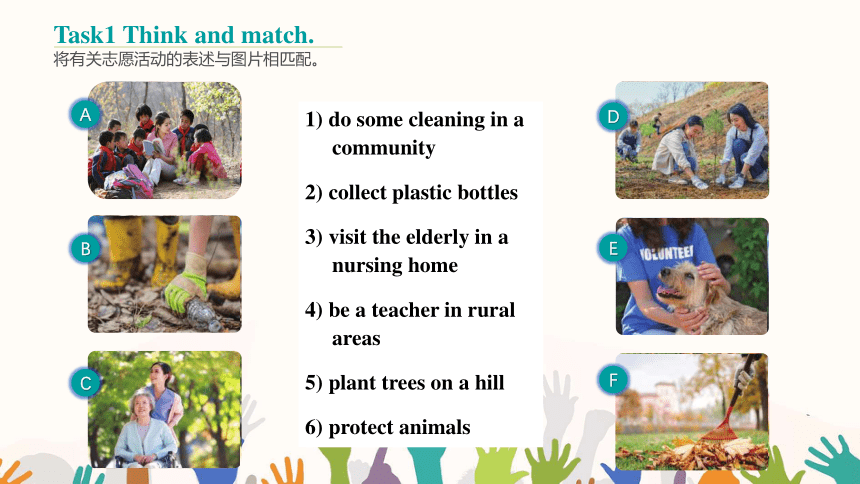 Task1 Think and match.
将有关志愿活动的表述与图片相匹配。

A

B

C

1) do some cleaning in a community

2) collect plastic bottles

3) visit the elderly in a nursing home

4) be a teacher in rural areas

5) plant trees on a hill

6) protect animals

D

E

VOLUNTEER

F